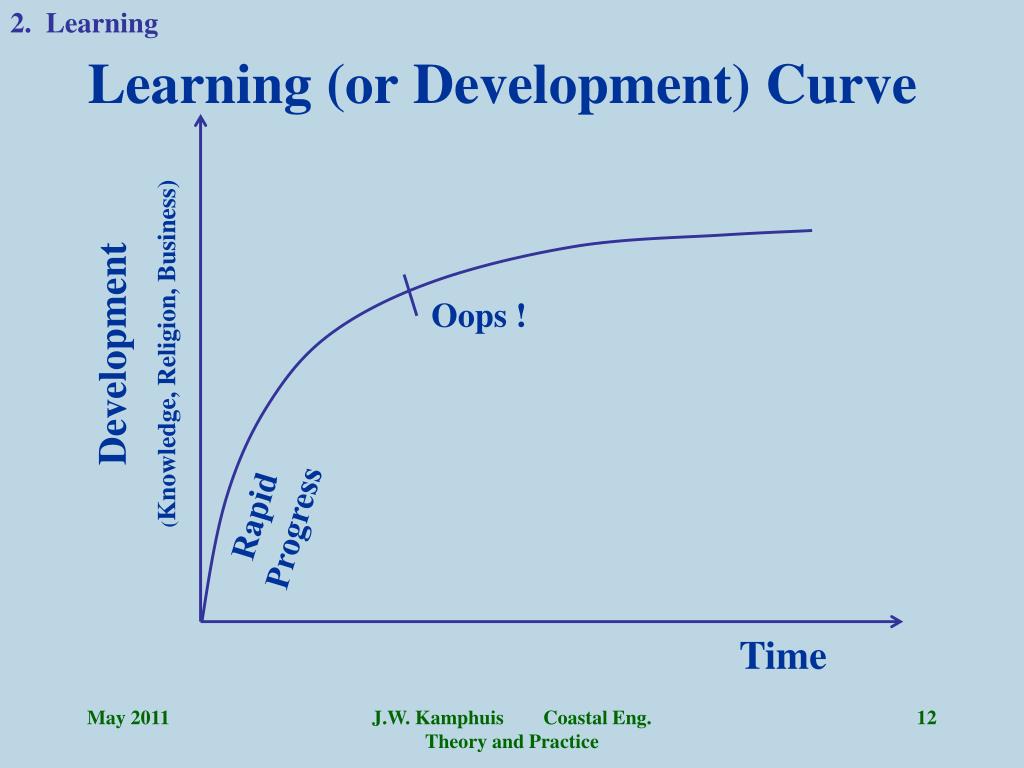 2. Learning

Learning (or Development) Curve

Development
(Knowledge, Religion, Business)

Oops !

Rapid Progress

Time

May 2011

J.W. Kamphuis Coastal Eng. Theory and Practice

12